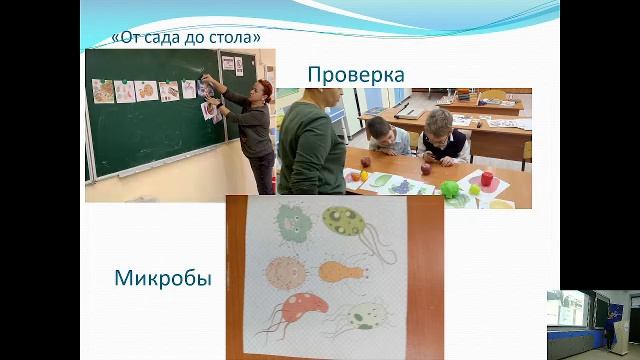 «От сада до стола»

Проверка

Микробы